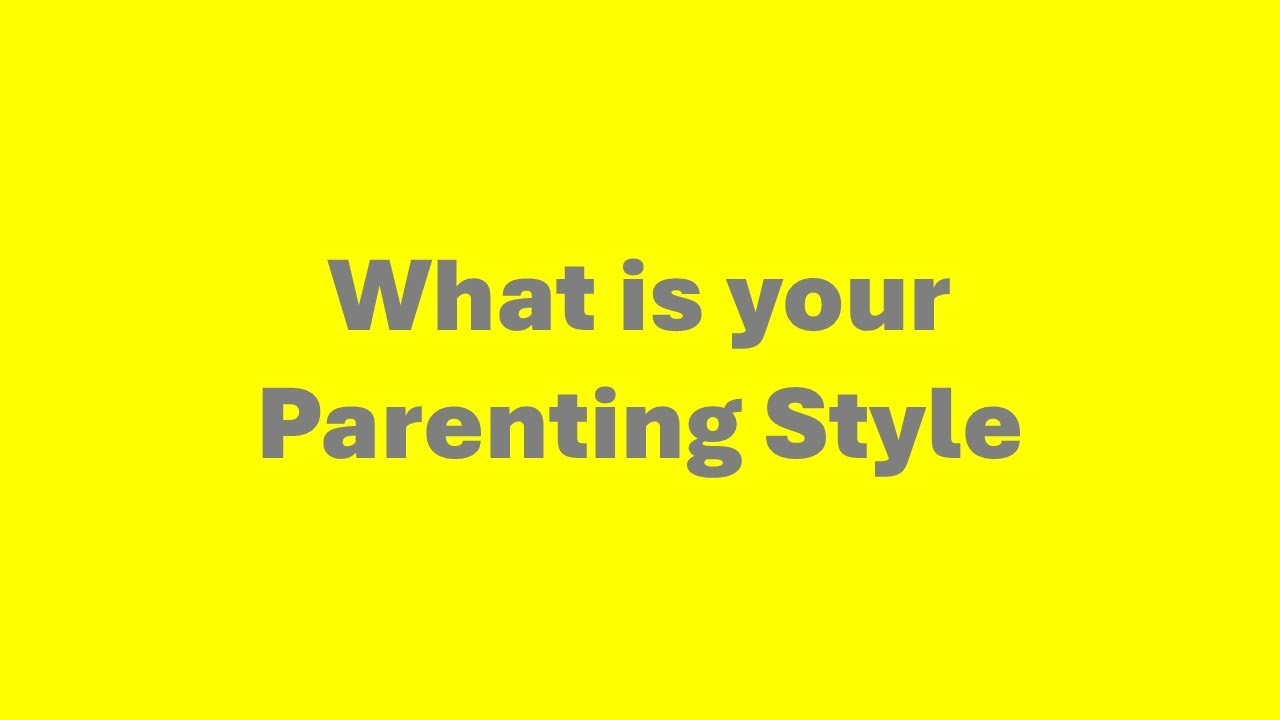 What is your Parenting Style